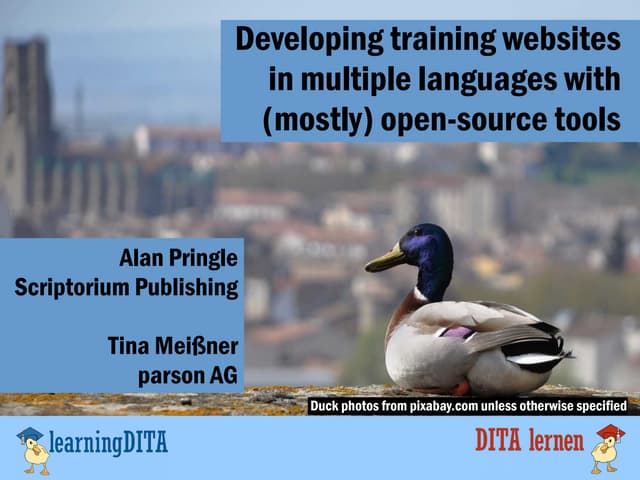 Developing training websites in multiple languages with (mostly) open-source tools

Alan Pringle
Scriptorium Publishing

Tina Meißner
parson AG

Duck photos from pixabay.com unless otherwise specified

learningDITA

DITA lernen